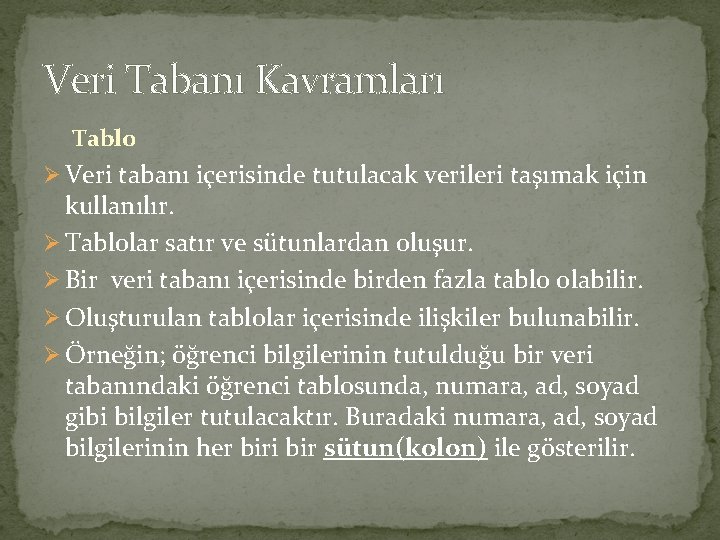 Veri Tabanı Kavramları

Tablo

➢ Veri tabanı içerisinde tutulacak verileri taşımak için kullanılır.

➢ Tablolar satır ve sütunlardan oluşur.

➢ Bir veri tabanı içerisinde birden fazla tablo olabilir.

➢ Oluşturulan tablolar içerisinde ilişkiler bulunabilir.

➢ Örneğin; öğrenci bilgilerinin tutulduğu bir veri tabanındaki öğrenci tablosunda, numara, ad, soyad gibi bilgiler tutulacaktır. Buradaki numara, ad, soyad bilgilerinin her biri bir sütun(kolon) ile gösterilir.